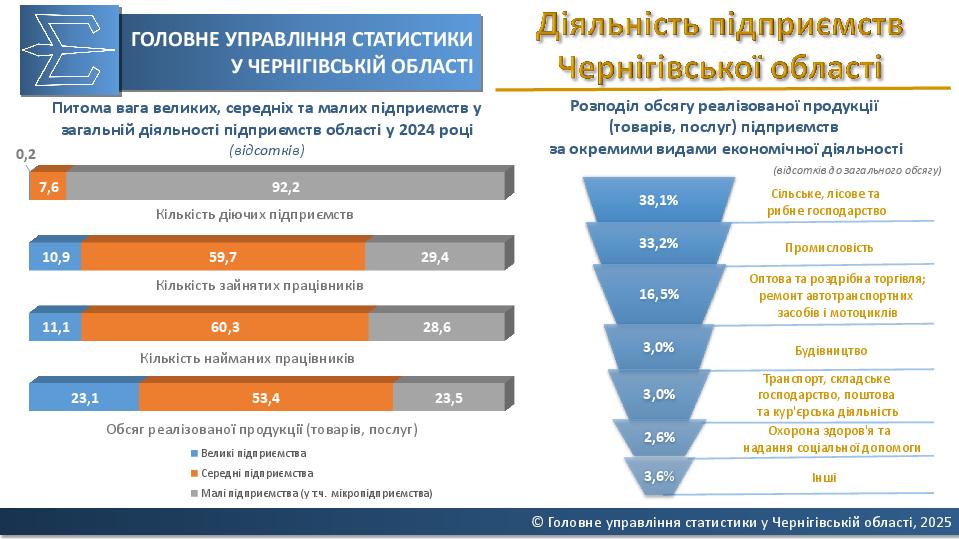 ГОЛОВНЕ УПРАВЛІННЯ СТАТИСТИКИ У ЧЕРНІГІВСЬКІЙ ОБЛАСТІ

Діяльність підприємств Чернігівської області

Питома вага великих, середніх та малих підприємств у загальній діяльності підприємств області у 2024 році
(відсотків)

0,2
7,6
92,2
Кількість діючих підприємств

10,9
59,7
29,4
Кількість зайнятих працівників

11,1
60,3
28,6
Кількість найманих працівників

23,1
53,4
23,5
Обсяг реалізованої продукції (товарів, послуг)

Великі підприємства
Середні підприємства
Малі підприємства (у т.ч. мікропідприємства)

Розподіл обсягу реалізованої продукції (товарів, послуг) підприємств за окремими видами економічної діяльності
(відсотків до загального обсягу)

38,1% Сільське, лісове та рибне господарство
33,2% Промисловість
16,5% Оптова та роздрібна торгівля; ремонт автотранспортних засобів і мотоциклів
3,0% Будівництво
3,0% Транспорт, складське господарство, поштова та кур'єрська діяльність
2,6% Охорона здоров'я та надання соціальної допомоги
3,6% Інші

© Головне управління статистики у Чернігівській області, 2025